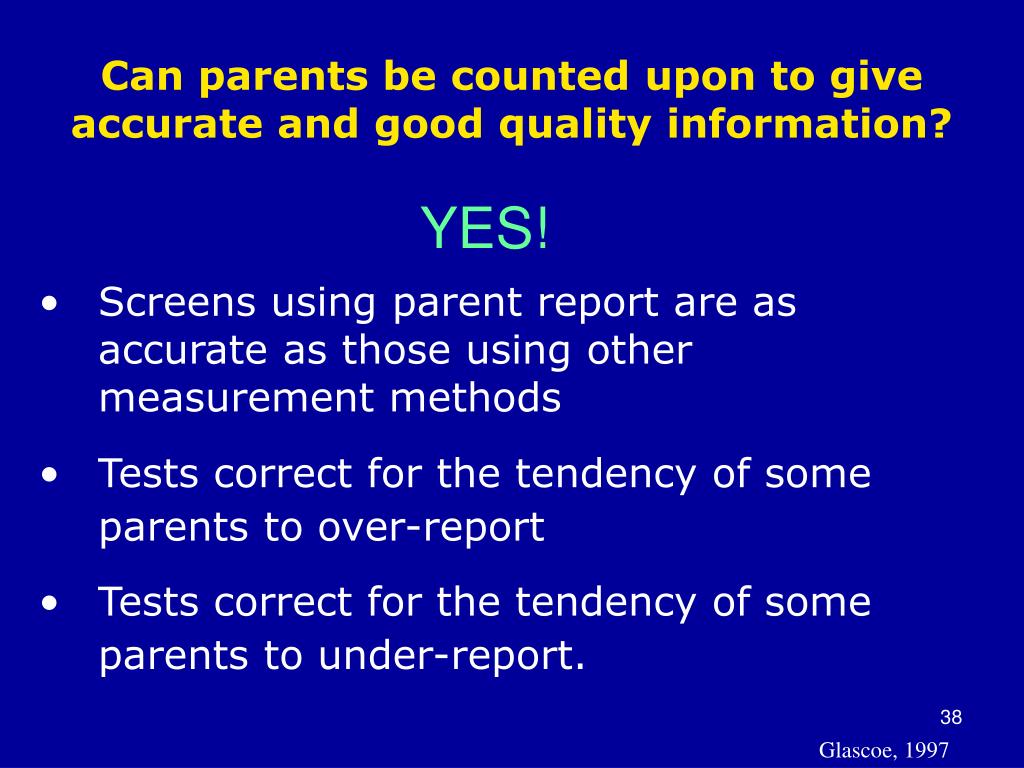 Can parents be counted upon to give accurate and good quality information?

YES!

• Screens using parent report are as accurate as those using other measurement methods

• Tests correct for the tendency of some parents to over-report

• Tests correct for the tendency of some parents to under-report.

38

Glascoe, 1997